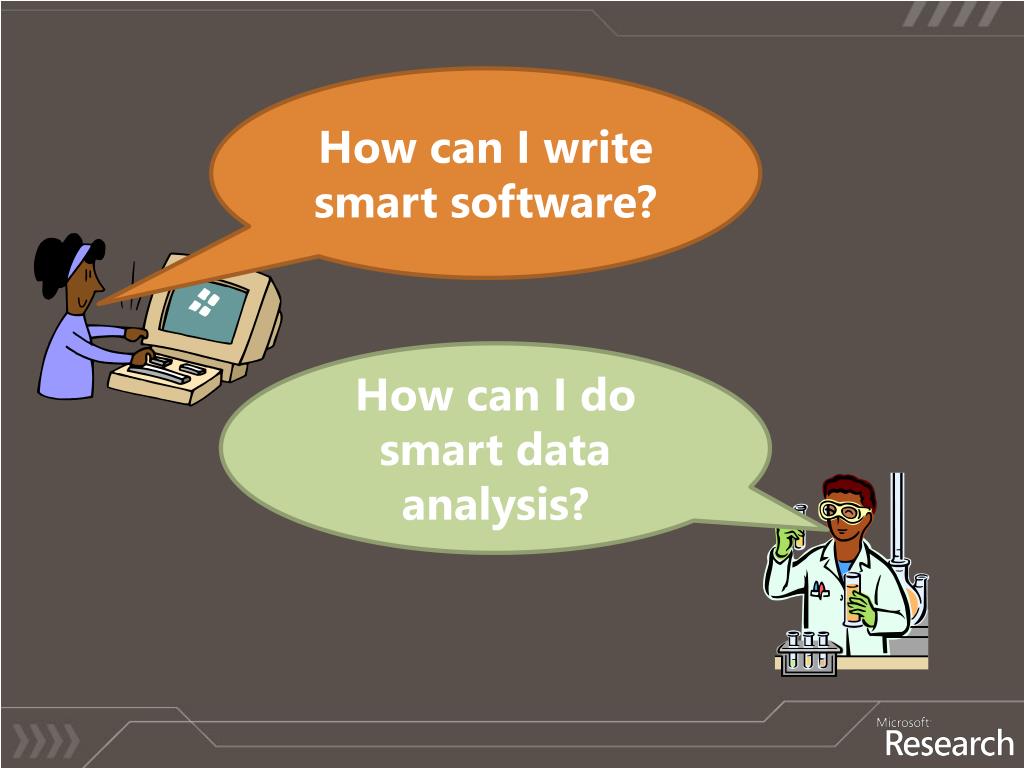 How can I write smart software?

How can I do smart data analysis?

Microsoft
Research